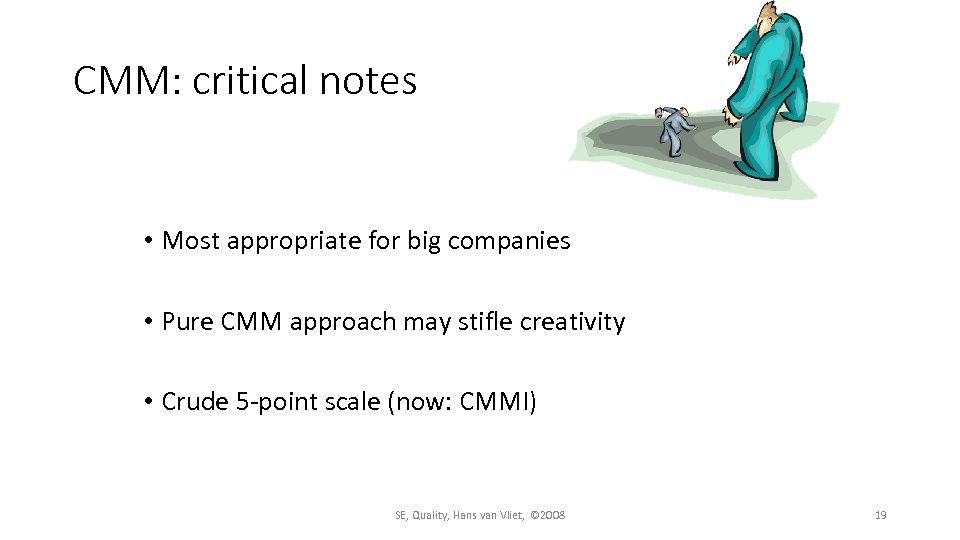 CMM: critical notes

• Most appropriate for big companies

• Pure CMM approach may stifle creativity

• Crude 5-point scale (now: CMMI)

SE, Quality, Hans van Vliet, ©2008

19